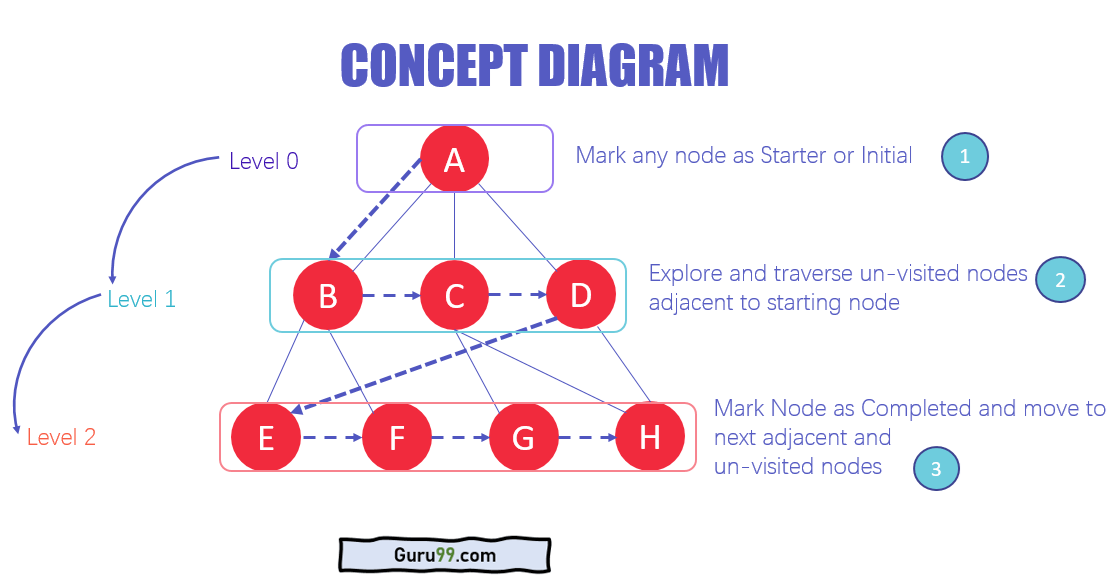 CONCEPT DIAGRAM

Level 0

A

Mark any node as Starter or Initial

1

Level 1

B

C

D

Explore and traverse un-visited nodes adjacent to starting node

2

Level 2

E

F

G

H

Mark Node as Completed and move to next adjacent and un-visited nodes

3

Guru99.com